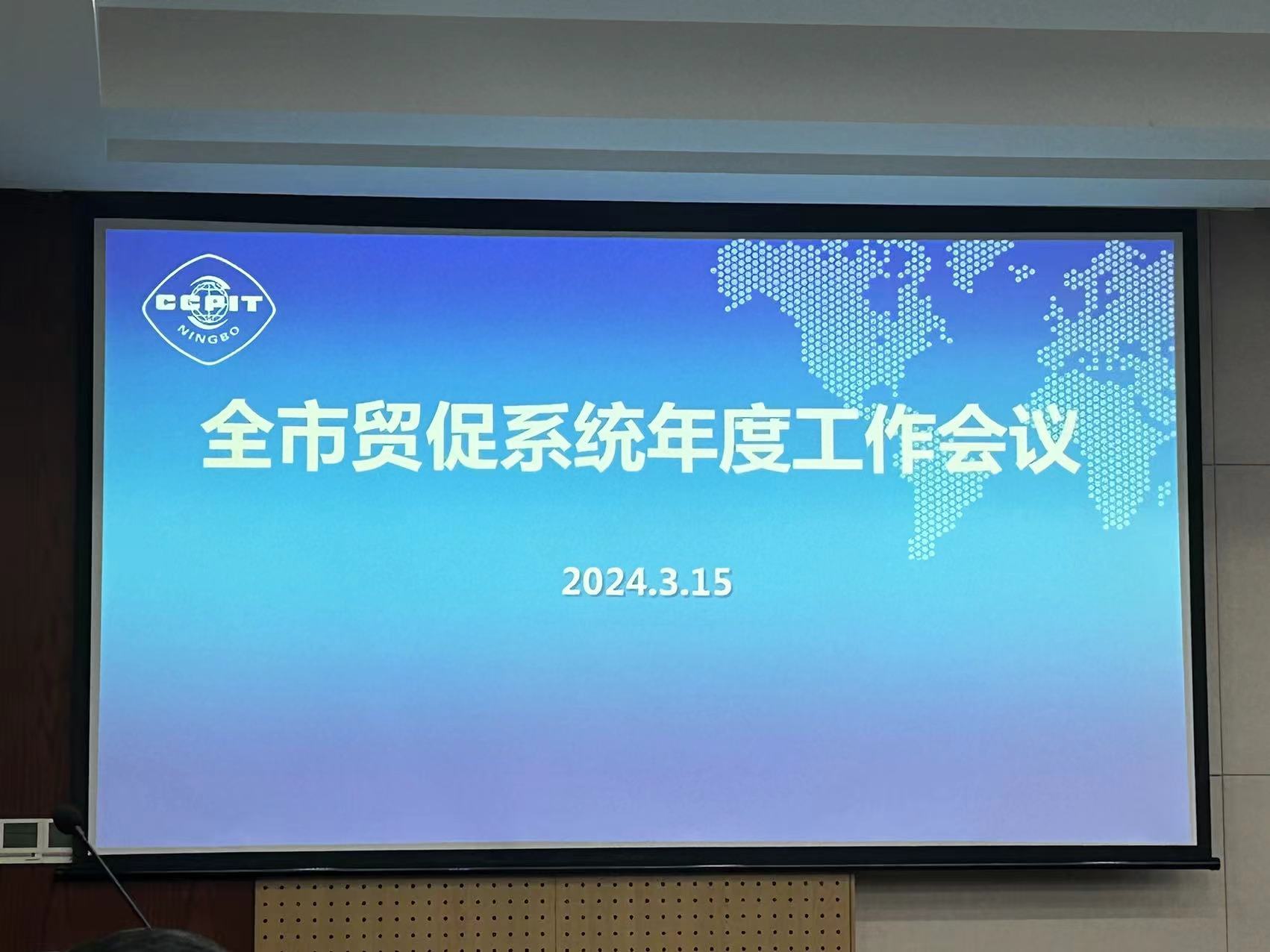 CCPIT
NINGBO

全市贸促系统年度工作会议

2024.3.15